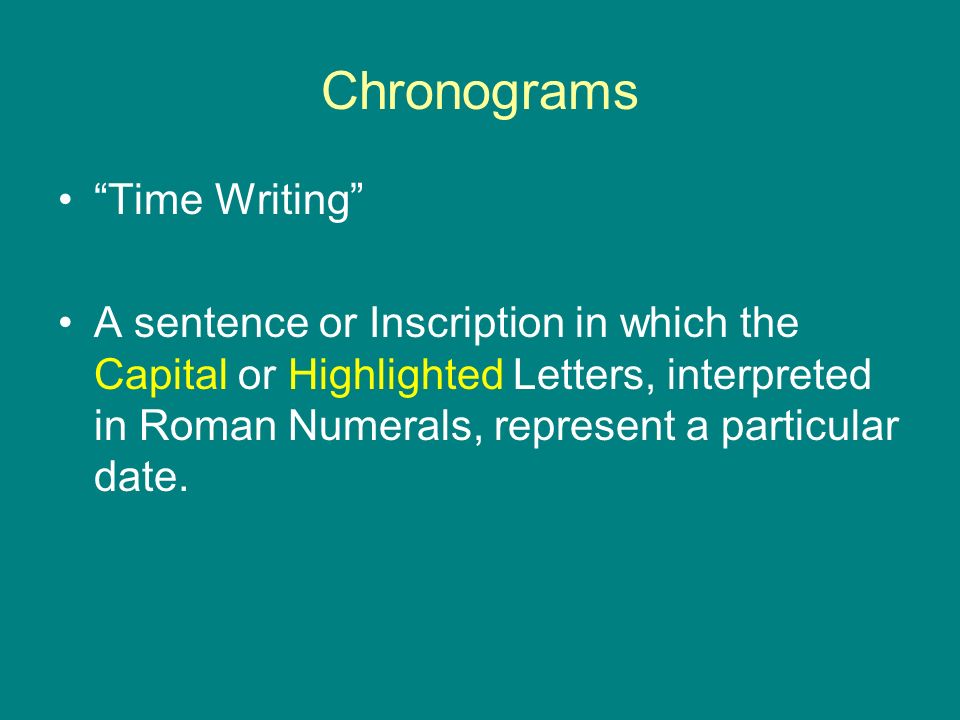 Chronograms

• “Time Writing”

• A sentence or Inscription in which the Capital or Highlighted Letters, interpreted in Roman Numerals, represent a particular date.